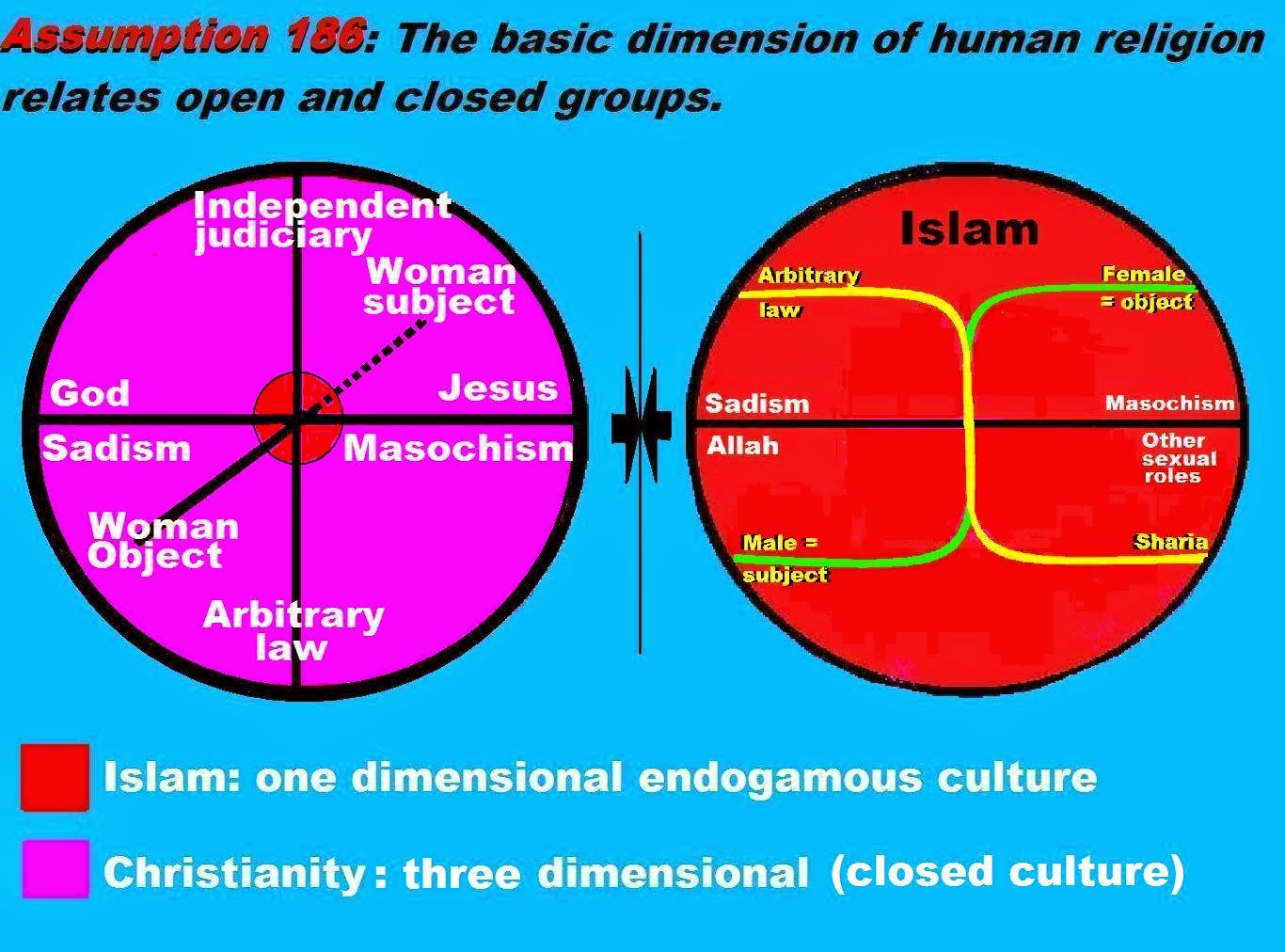 Assumption 186: The basic dimension of human religion relates open and closed groups.

Independent judiciary
Woman subject
God
Jesus
Sadism
Masochism
Woman Object
Arbitrary law

Islam
Arbitrary law
Female = object
Sadism
Masochism
Allah
Other sexual roles
Male = subject
Sharia

Islam: one dimensional endogamous culture

Christianity: three dimensional (closed culture)